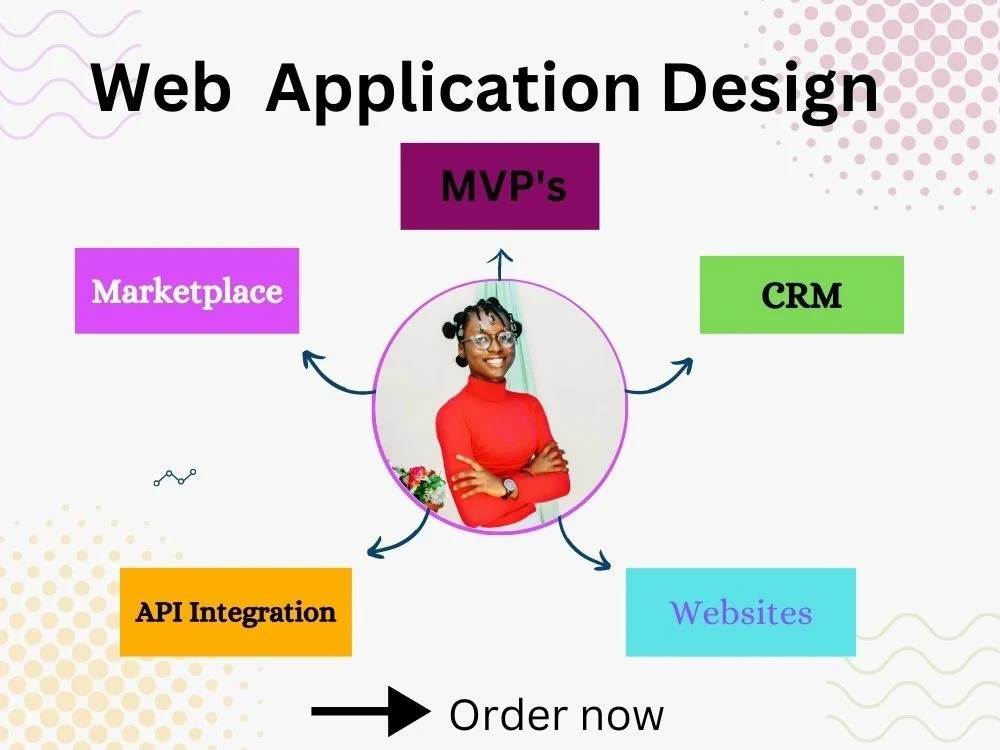 Web Application Design

MVP's

Marketplace

CRM

API Integration

Websites

Order now